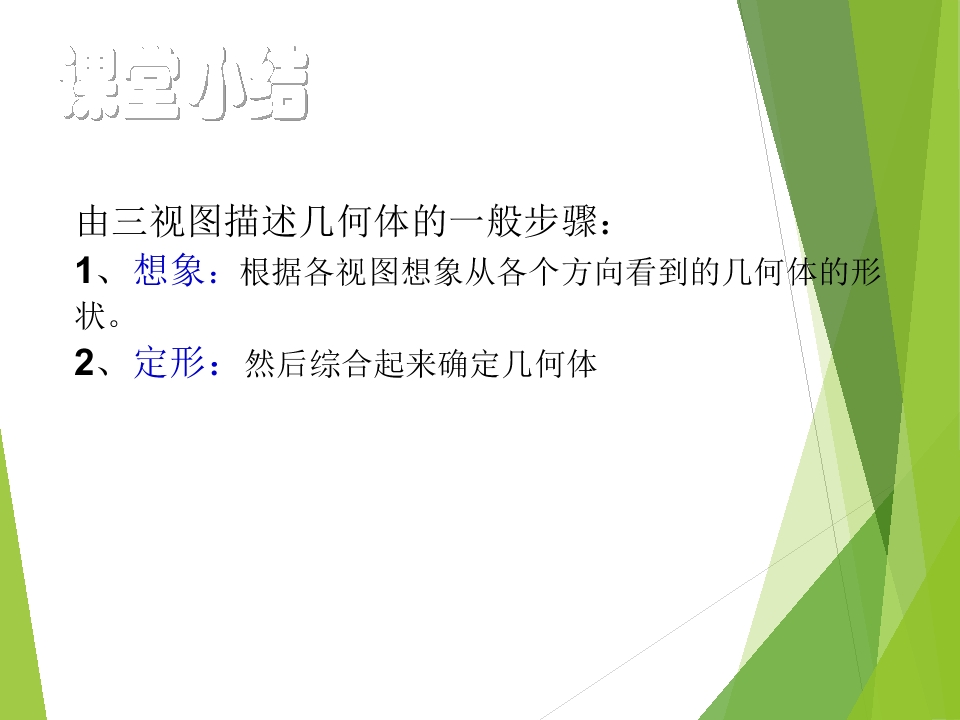 课堂小结

由三视图描述几何体的一般步骤：

1、想象：根据各视图想象从各个方向看到的几何体的形状。

2、定形：然后综合起来确定几何体